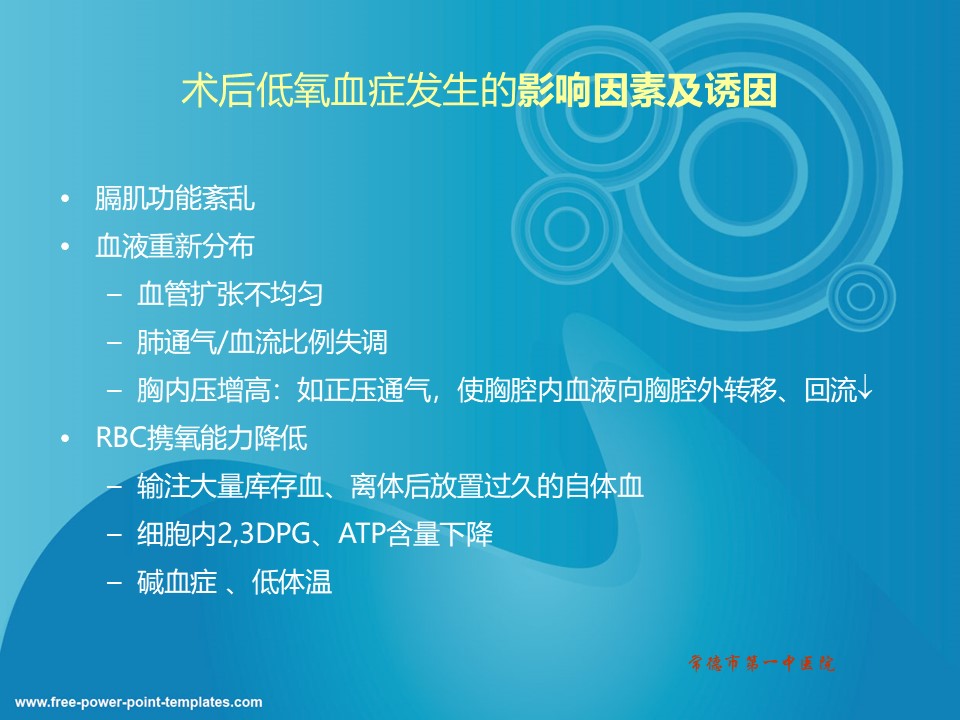 术后低氧血症发生的影响因素及诱因

• 膈肌功能紊乱
• 血液重新分布
  – 血管扩张不均匀
  – 肺通气/血流比例失调
  – 胸内压增高：如正压通气，使胸腔内血液向胸腔外转移、回流↓
• RBC携氧能力降低
  – 输注大量库存血、离体后放置过久的自体血
  – 细胞内2,3DPG、ATP含量下降
  – 碱血症 、低体温

常德市第一中医院

www.free-power-point-templates.com